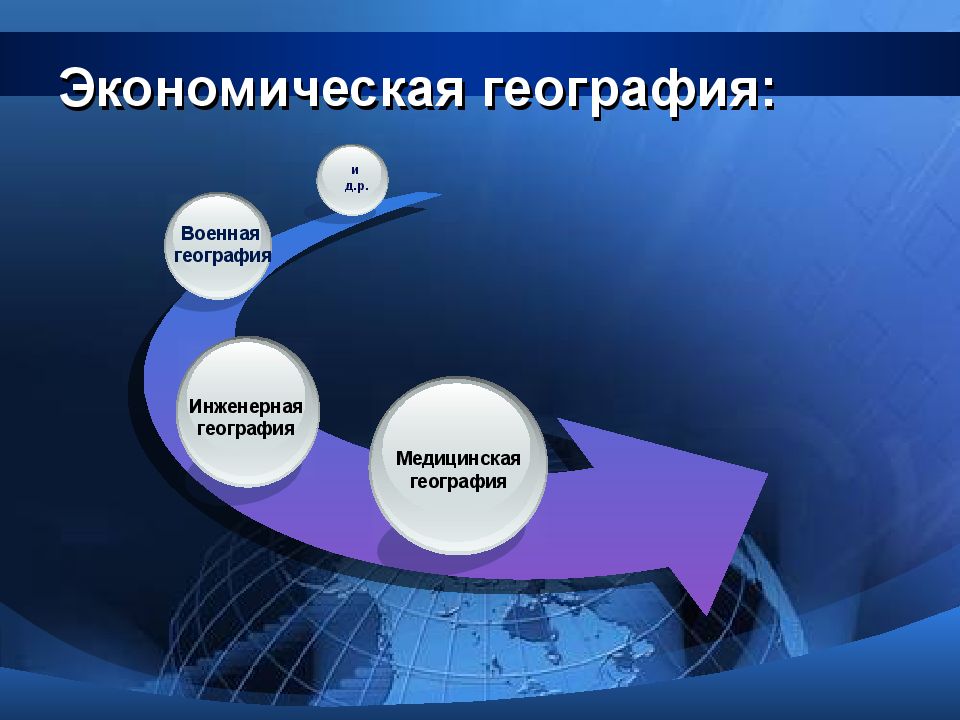 Экономическая география:

и
д.р.

Военная география

Инженерная география

Медицинская география